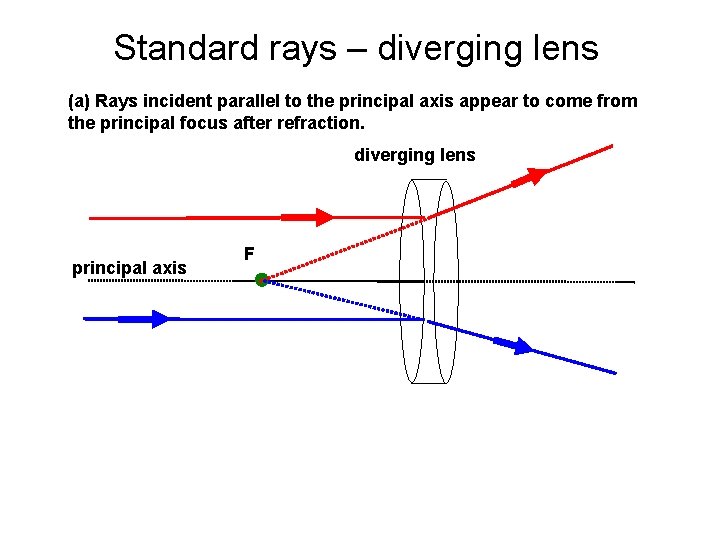 Standard rays – diverging lens

(a) Rays incident parallel to the principal axis appear to come from the principal focus after refraction.

diverging lens

F

principal axis